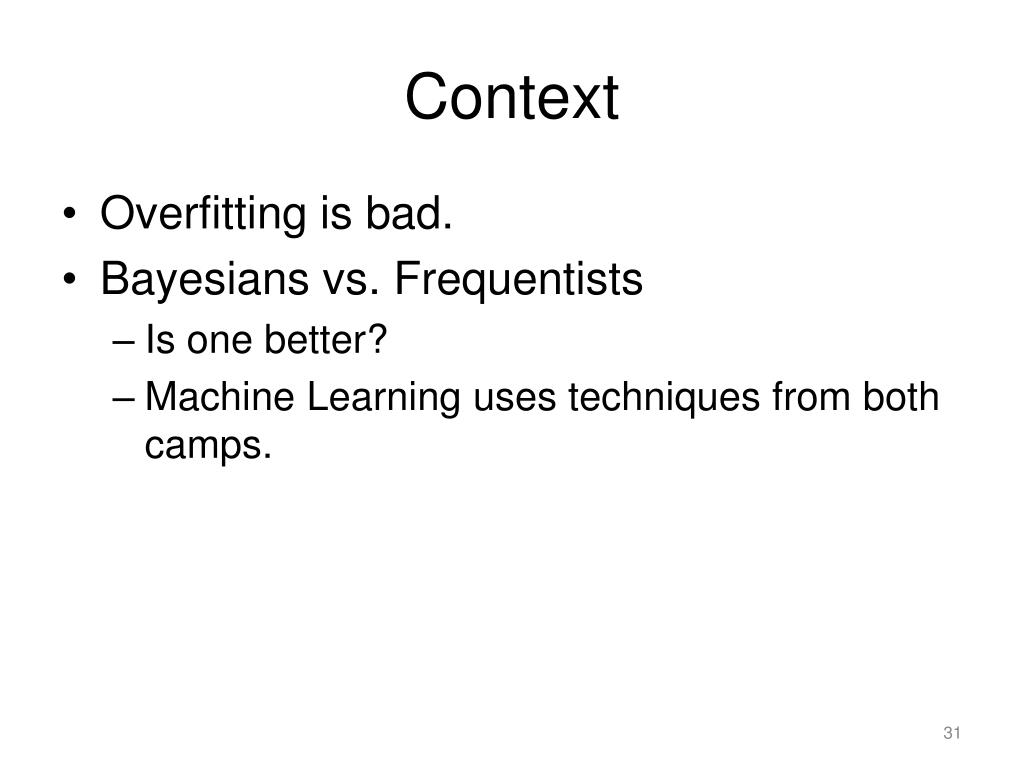 Context

• Overfitting is bad.
• Bayesians vs. Frequentists
– Is one better?
– Machine Learning uses techniques from both camps.

31